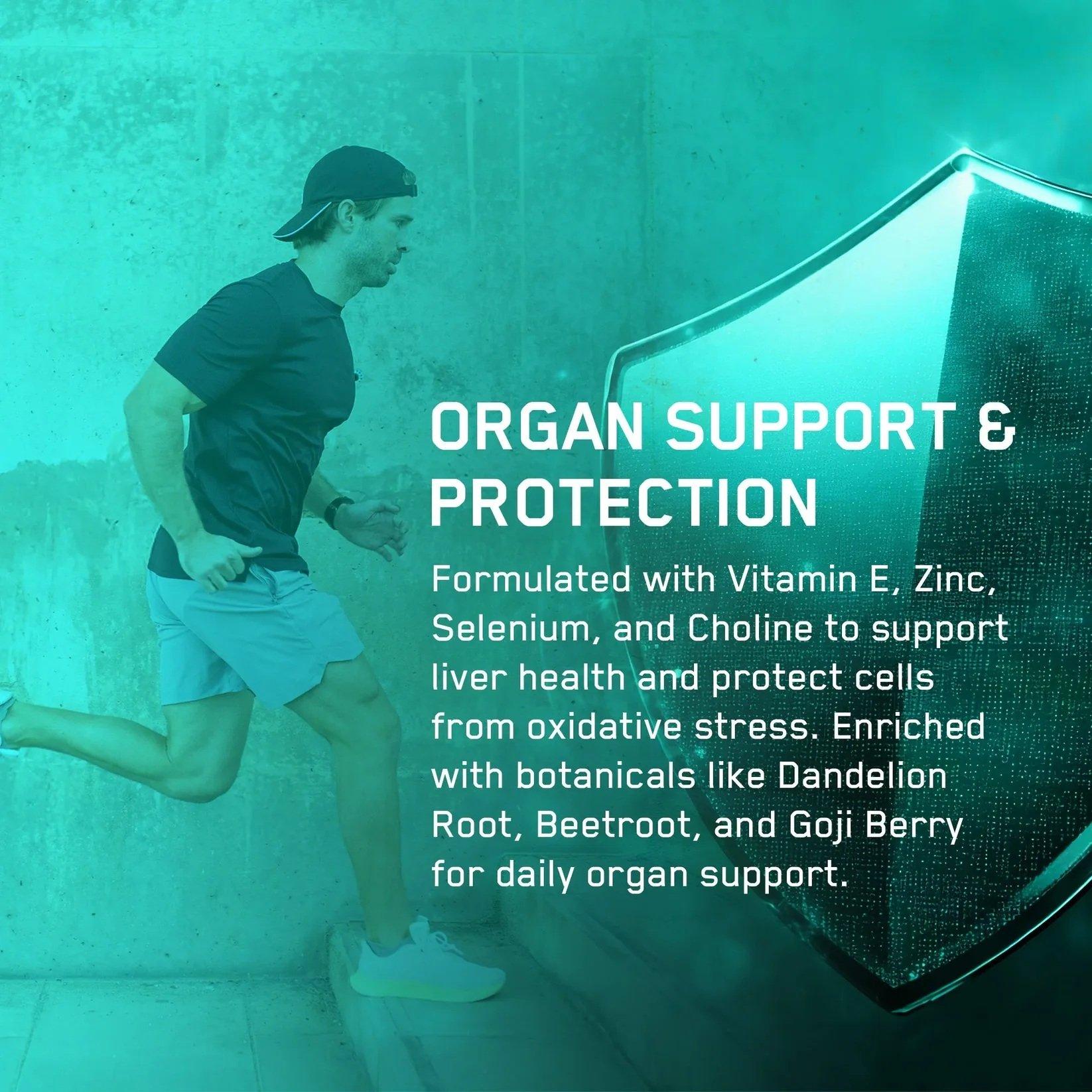 ORGAN SUPPORT & PROTECTION

Formulated with Vitamin E, Zinc, Selenium, and Choline to support liver health and protect cells from oxidative stress. Enriched with botanicals like Dandelion Root, Beetroot, and Goji Berry for daily organ support.